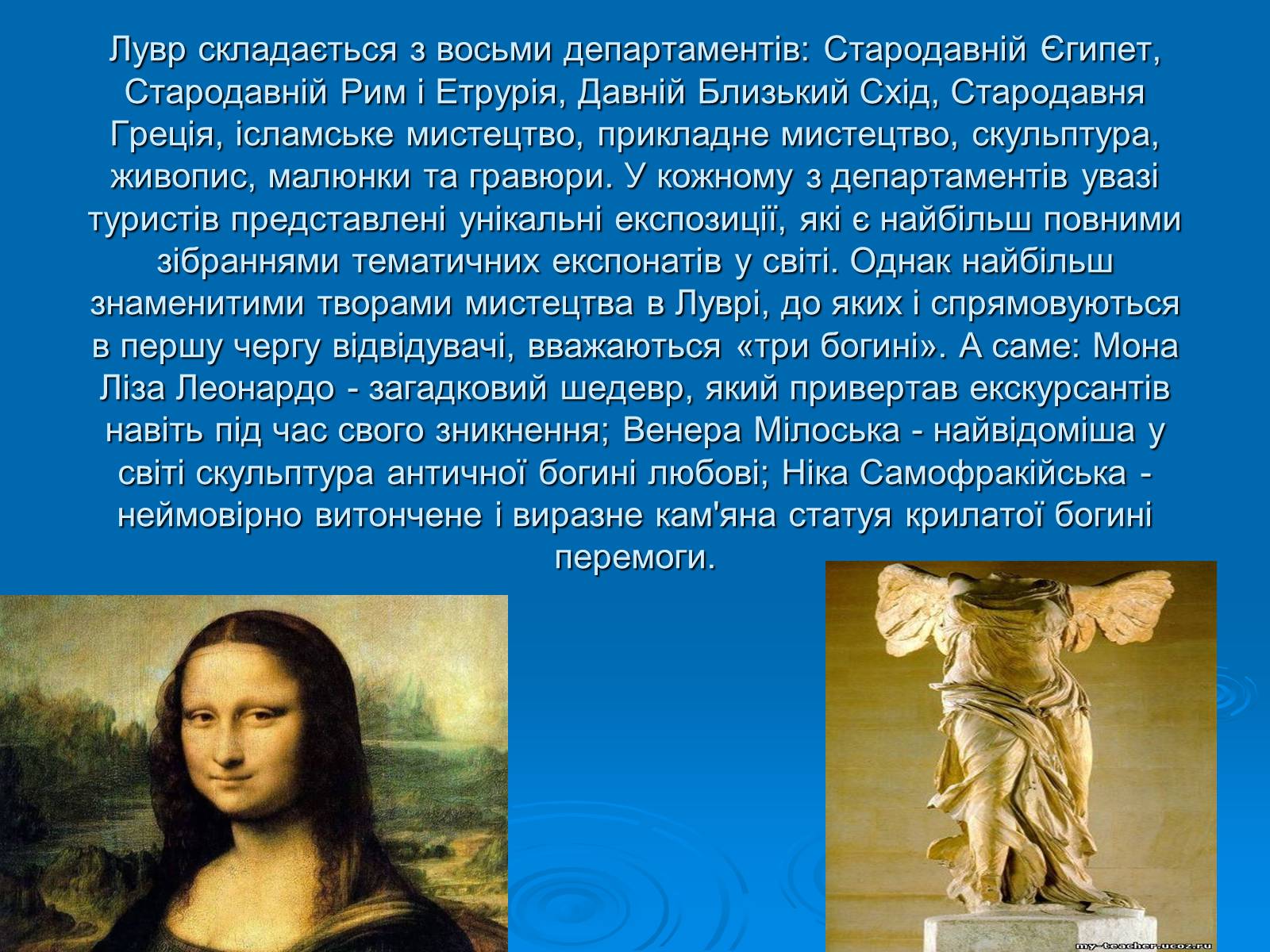 Лувр складається з восьми департаментів: Стародавній Єгипет, Стародавній Рим і Етрурія, Давній Близький Схід, Стародавня Греція, ісламське мистецтво, прикладне мистецтво, скульптура, живопис, малюнки та гравюри. У кожному з департаментів увазі туристів представлені унікальні експозиції, які є найбільш повними зібраннями тематичних експонатів у світі. Однак найбільш знаменитими творами мистецтва в Луврі, до яких і спрямовуються в першу чергу відвідувачі, вважаються «три богині». А саме: Мона Ліза Леонардо - загадковий шедевр, який привертав екскурсантів навіть під час свого зникнення; Венера Мілоська - найвідоміша у світі скульптура античної богині любові; Ніка Самофракійська - неймовірно витончене і виразне кам'яна статуя крилатої богині перемоги.

my-teacher.ucoz.ru